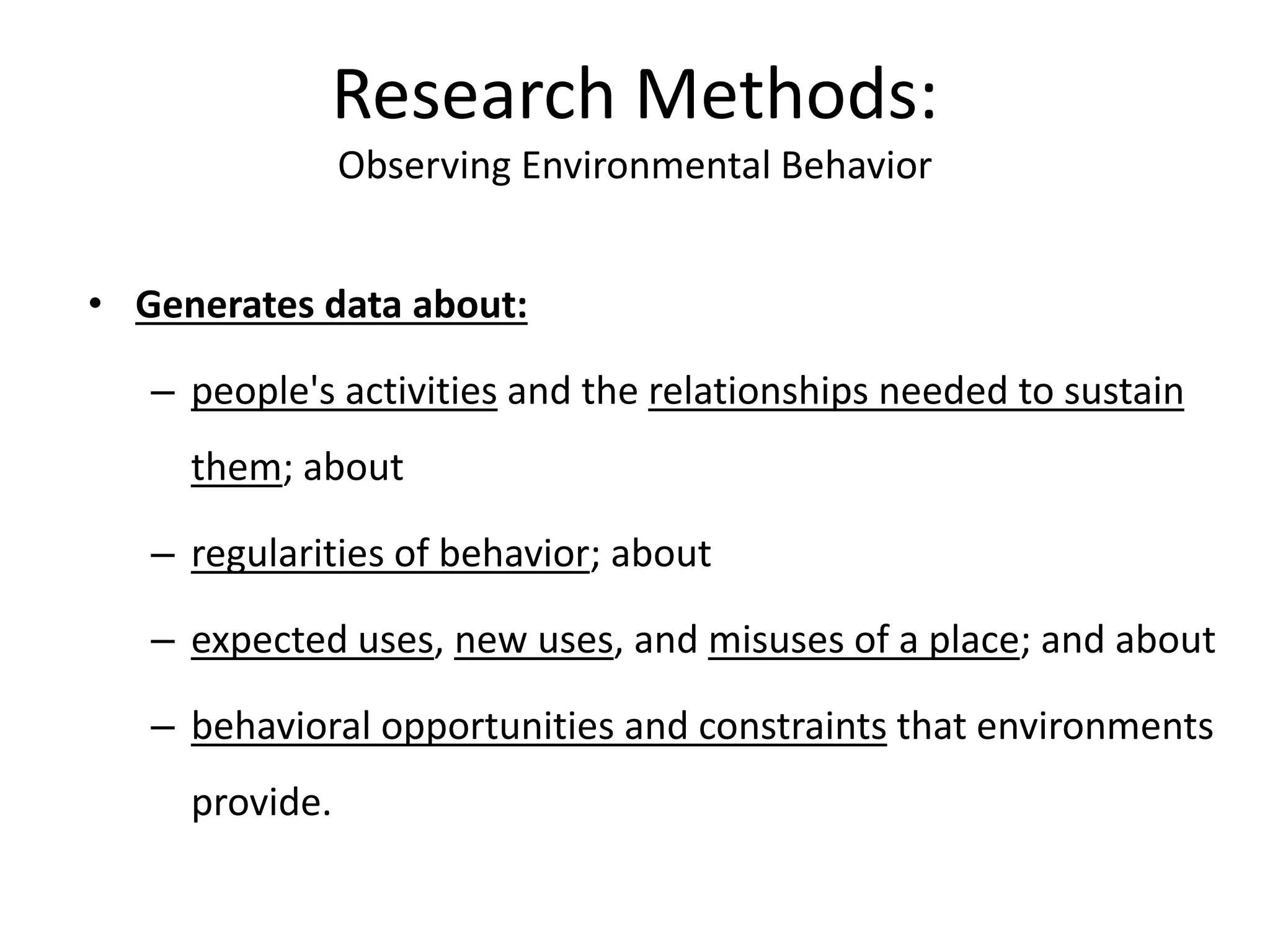 Research Methods:
Observing Environmental Behavior

• Generates data about:
  – people's activities and the relationships needed to sustain them; about
  – regularities of behavior; about
  – expected uses, new uses, and misuses of a place; and about
  – behavioral opportunities and constraints that environments provide.